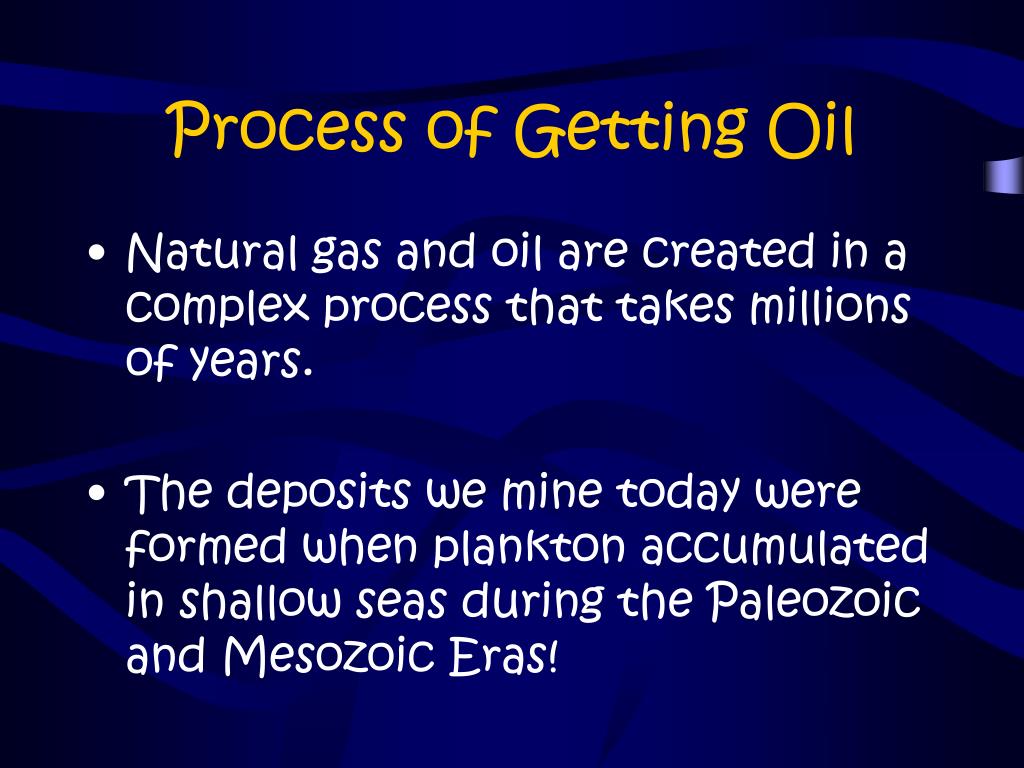 Process of Getting Oil

• Natural gas and oil are created in a complex process that takes millions of years.

• The deposits we mine today were formed when plankton accumulated in shallow seas during the Paleozoic and Mesozoic Eras!